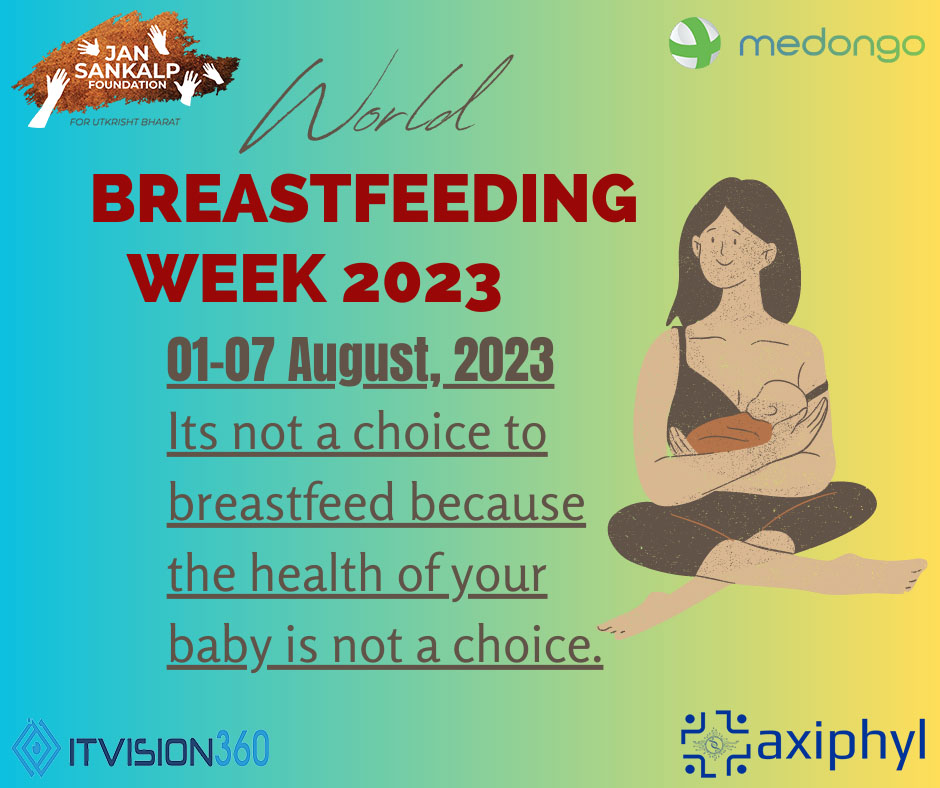 JAN SANKALP FOUNDATION
FOR UTKRISHT BHARAT

medongo

World
BREASTFEEDING WEEK 2023

01-07 August, 2023

Its not a choice to breastfeed because the health of your baby is not a choice.

ITVISION360

axiphyl